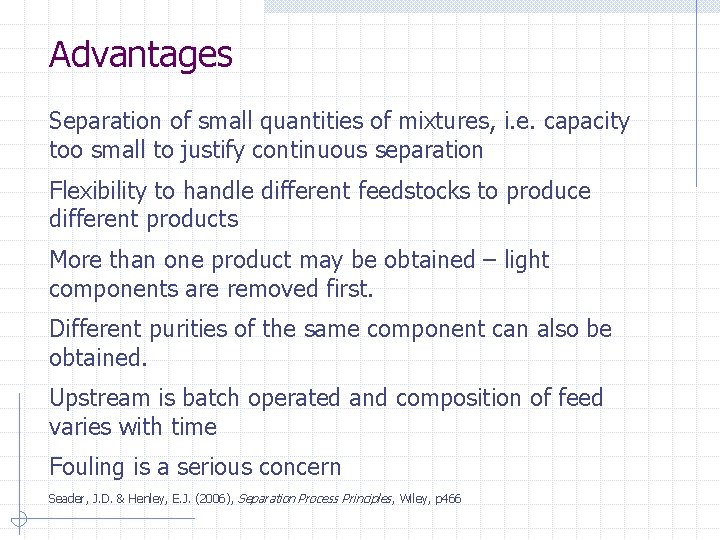 Advantages

Separation of small quantities of mixtures, i.e. capacity too small to justify continuous separation

Flexibility to handle different feedstocks to produce different products

More than one product may be obtained – light components are removed first.

Different purities of the same component can also be obtained.

Upstream is batch operated and composition of feed varies with time

Fouling is a serious concern

Seader, J.D. & Henley, E.J. (2006), Separation Process Principles, Wiley, p466